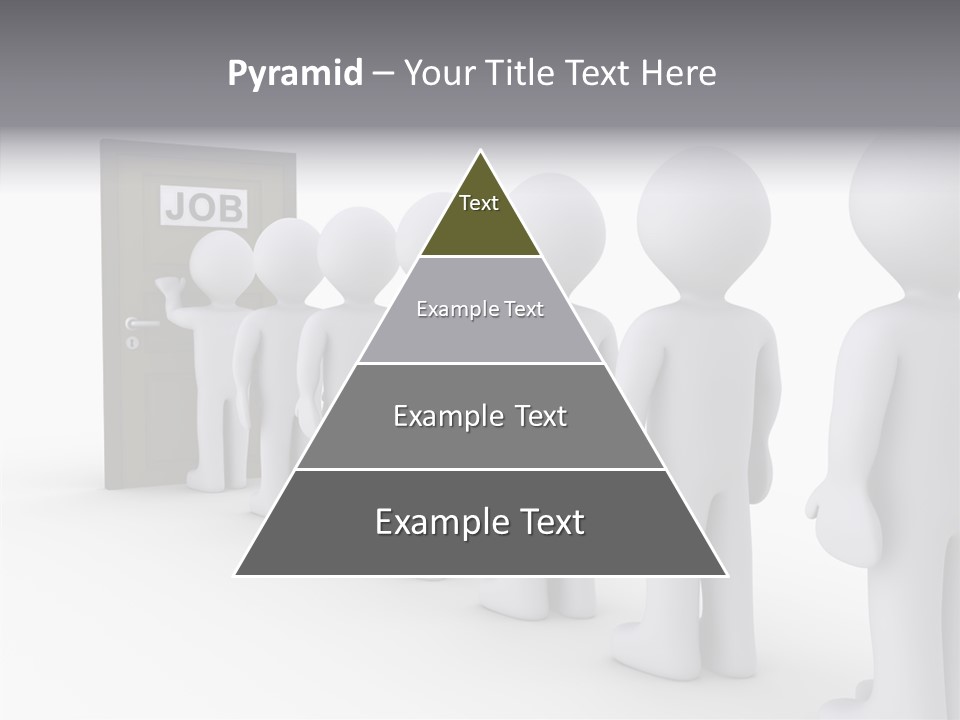 Pyramid – Your Title Text Here

JOB

Text

Example Text

Example Text

Example Text